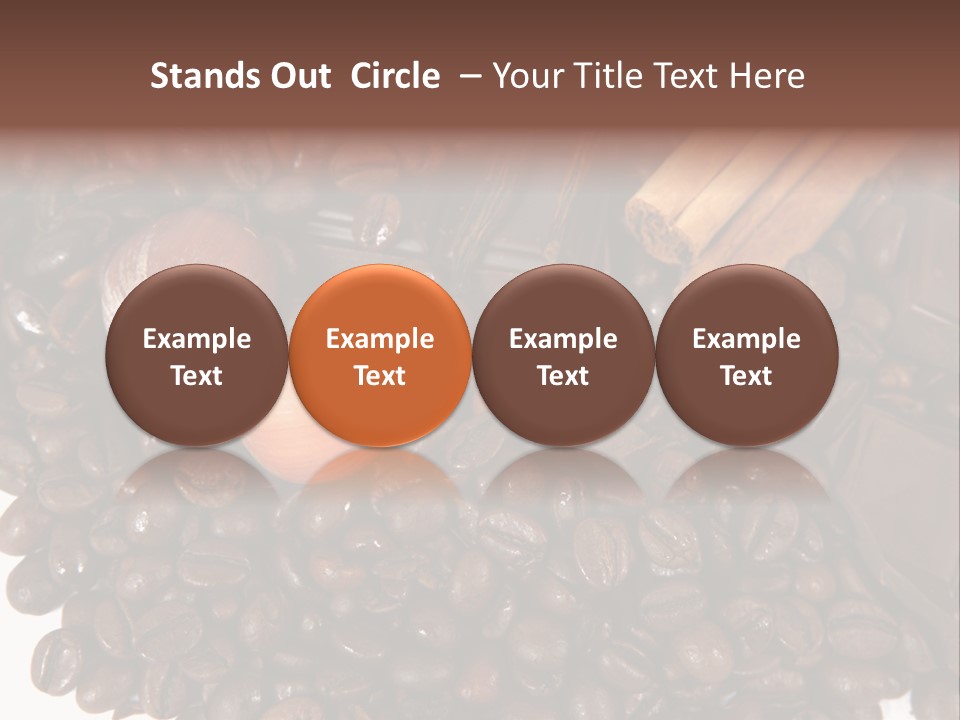 Stands Out Circle – Your Title Text Here

Example Text

Example Text

Example Text

Example Text